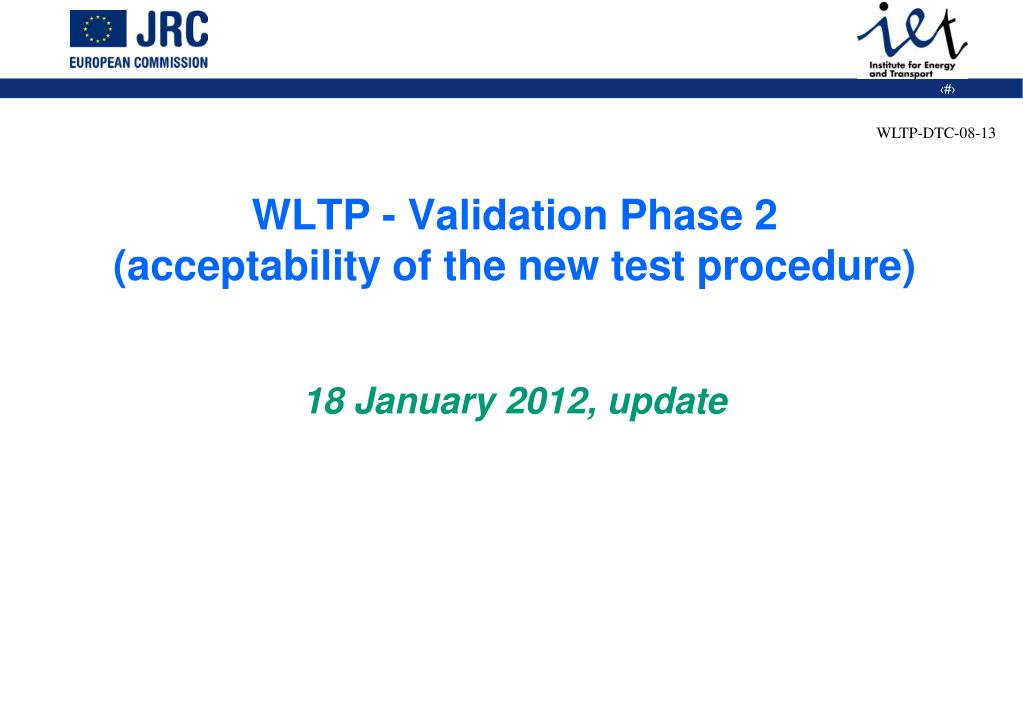 JRC
EUROPEAN COMMISSION

iet
Institute for Energy and Transport

‹#›

WLTP-DTC-08-13

WLTP - Validation Phase 2
(acceptability of the new test procedure)

18 January 2012, update